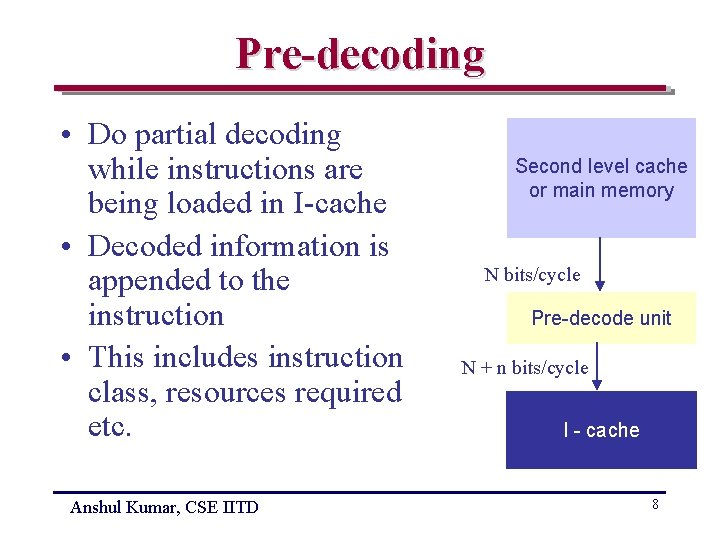 Pre-decoding

• Do partial decoding while instructions are being loaded in I-cache
• Decoded information is appended to the instruction
• This includes instruction class, resources required etc.

Second level cache or main memory

N bits/cycle

Pre-decode unit

N + n bits/cycle

I - cache

Anshul Kumar, CSE IITD

8